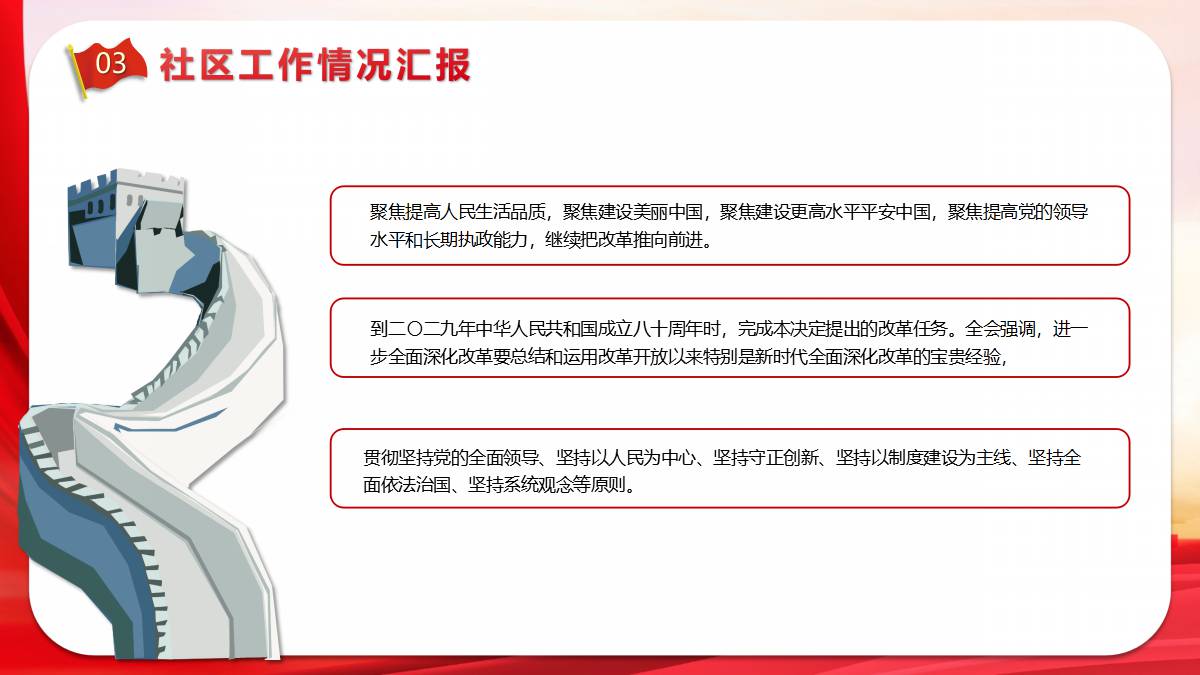 03 社区工作情况汇报

聚焦提高人民生活品质，聚焦建设美丽中国，聚焦建设更高水平平安中国，聚焦提高党的领导水平和长期执政能力，继续把改革推向前进。

到二〇二九年中华人民共和国成立八十周年时，完成本决定提出的改革任务。全会强调，进一步全面深化改革要总结和运用改革开放以来特别是新时代全面深化改革的宝贵经验，

贯彻坚持党的全面领导、坚持以人民为中心、坚持守正创新、坚持以制度建设为主线、坚持全面依法治国、坚持系统观念等原则。